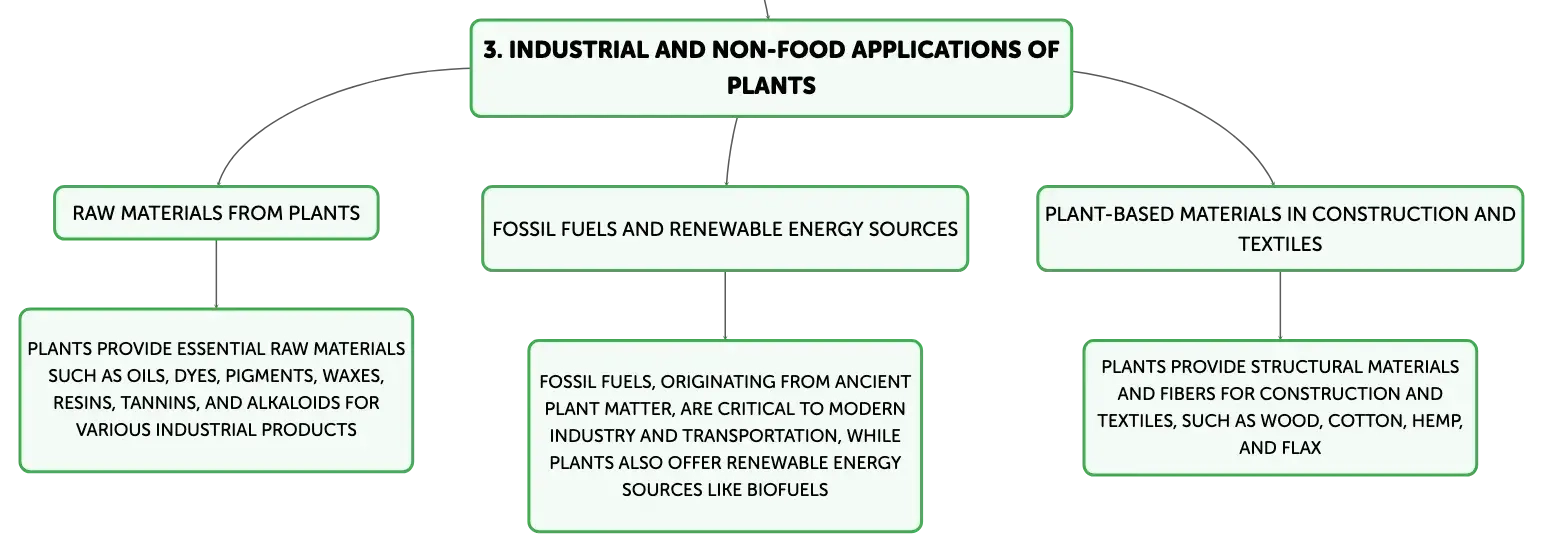 3. INDUSTRIAL AND NON-FOOD APPLICATIONS OF PLANTS

RAW MATERIALS FROM PLANTS

PLANTS PROVIDE ESSENTIAL RAW MATERIALS SUCH AS OILS, DYES, PIGMENTS, WAXES, RESINS, TANNINS, AND ALKALOIDS FOR VARIOUS INDUSTRIAL PRODUCTS

FOSSIL FUELS AND RENEWABLE ENERGY SOURCES

FOSSIL FUELS, ORIGINATING FROM ANCIENT PLANT MATTER, ARE CRITICAL TO MODERN INDUSTRY AND TRANSPORTATION, WHILE PLANTS ALSO OFFER RENEWABLE ENERGY SOURCES LIKE BIOFUELS

PLANT-BASED MATERIALS IN CONSTRUCTION AND TEXTILES

PLANTS PROVIDE STRUCTURAL MATERIALS AND FIBERS FOR CONSTRUCTION AND TEXTILES, SUCH AS WOOD, COTTON, HEMP, AND FLAX